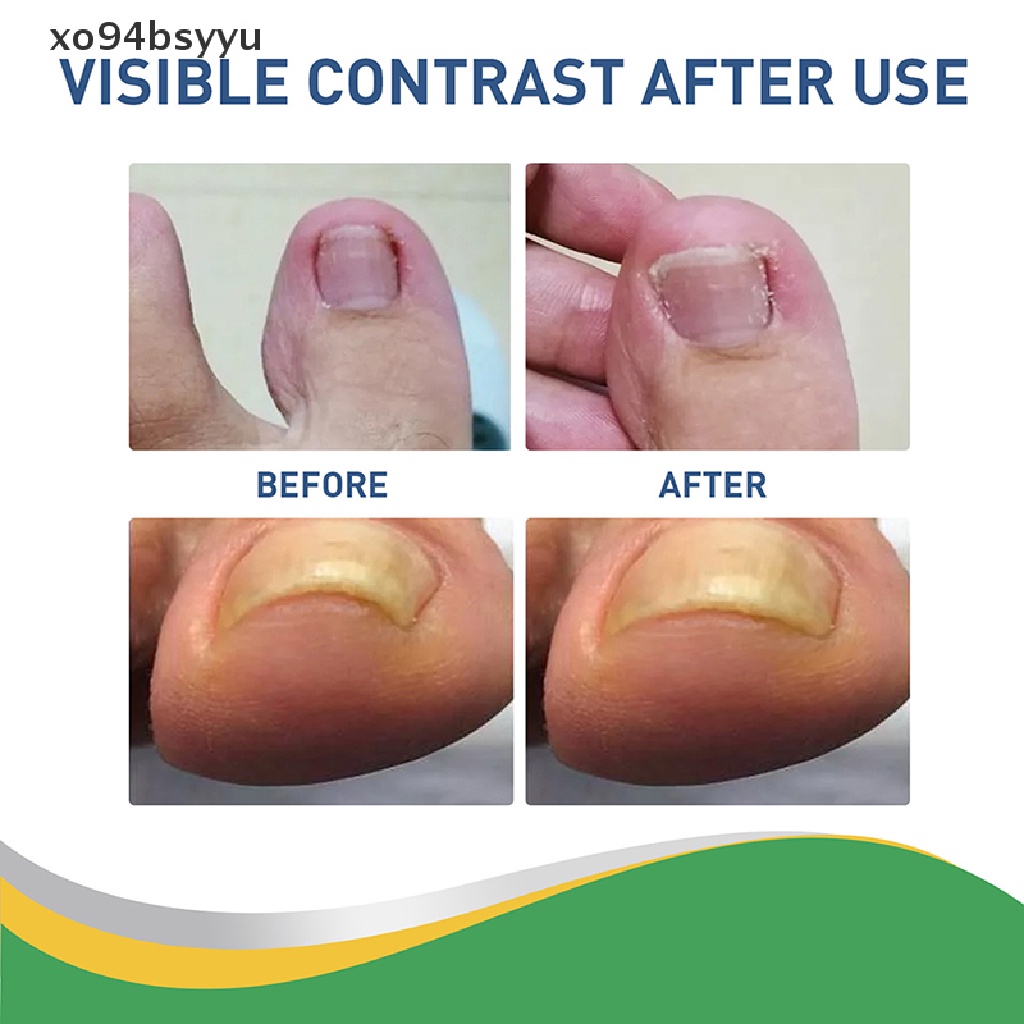 xo94bsyyu

VISIBLE CONTRAST AFTER USE

BEFORE

AFTER